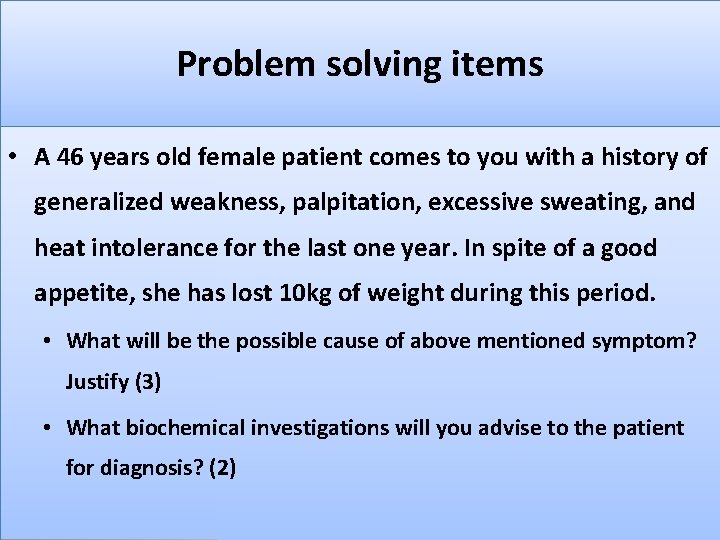 Problem solving items

• A 46 years old female patient comes to you with a history of generalized weakness, palpitation, excessive sweating, and heat intolerance for the last one year. In spite of a good appetite, she has lost 10kg of weight during this period.

• What will be the possible cause of above mentioned symptom? Justify (3)

• What biochemical investigations will you advise to the patient for diagnosis? (2)